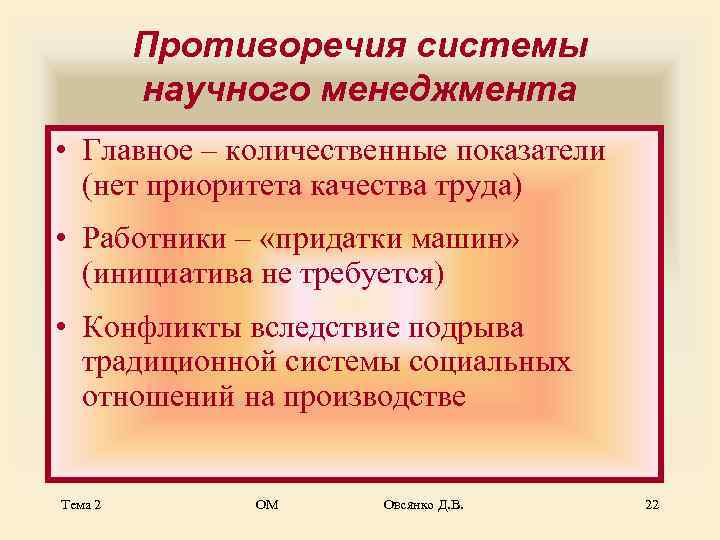 Противоречия системы научного менеджмента

• Главное – количественные показатели (нет приоритета качества труда)

• Работники – «придатки машин» (инициатива не требуется)

• Конфликты вследствие подрыва традиционной системы социальных отношений на производстве

Тема 2

ОМ

Овсянко Д.В.

22